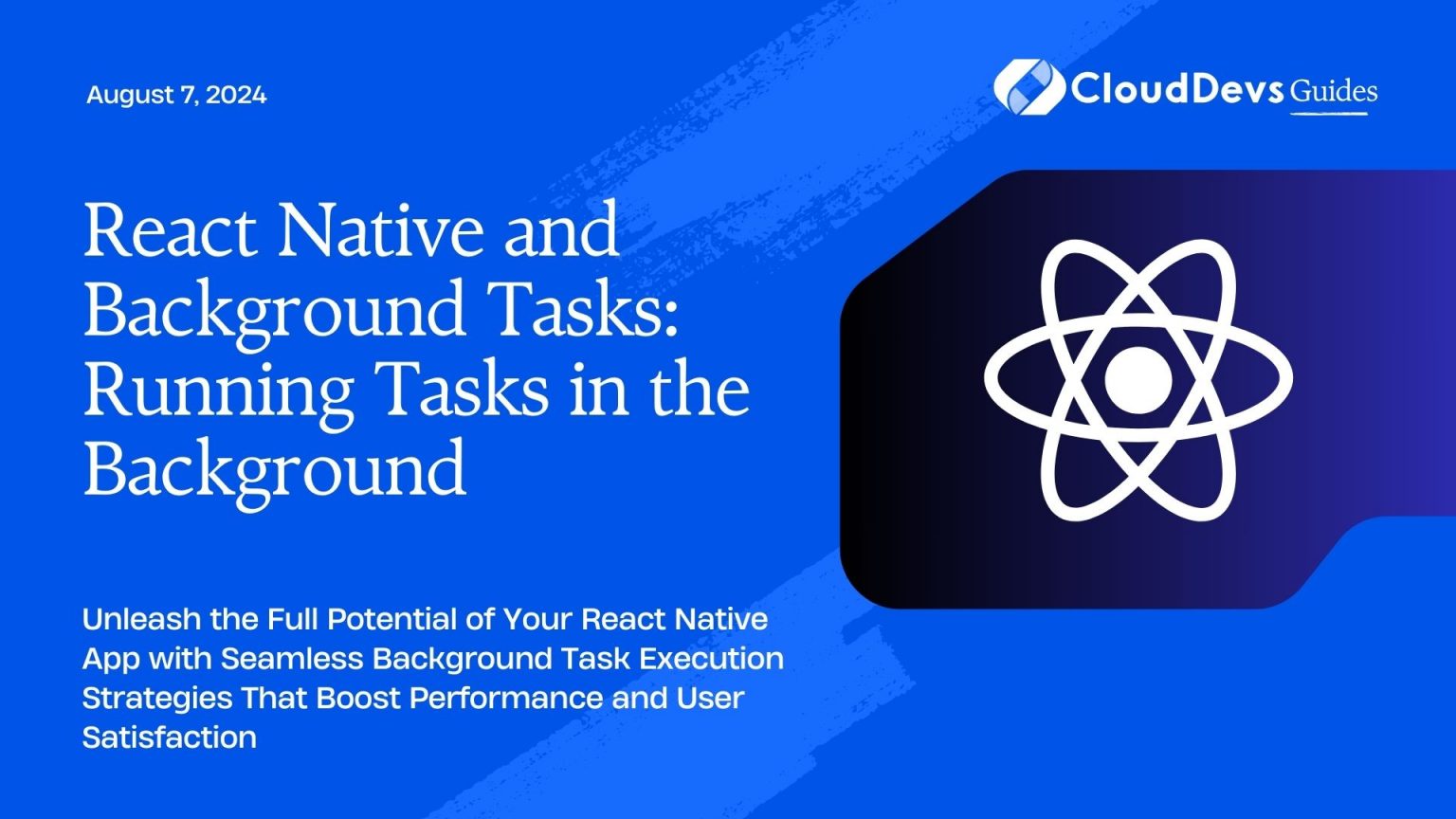 August 7, 2024

CloudDevs Guides

React Native and Background Tasks: Running Tasks in the Background

Unleash the Full Potential of Your React Native App with Seamless Background Task Execution Strategies That Boost Performance and User Satisfaction